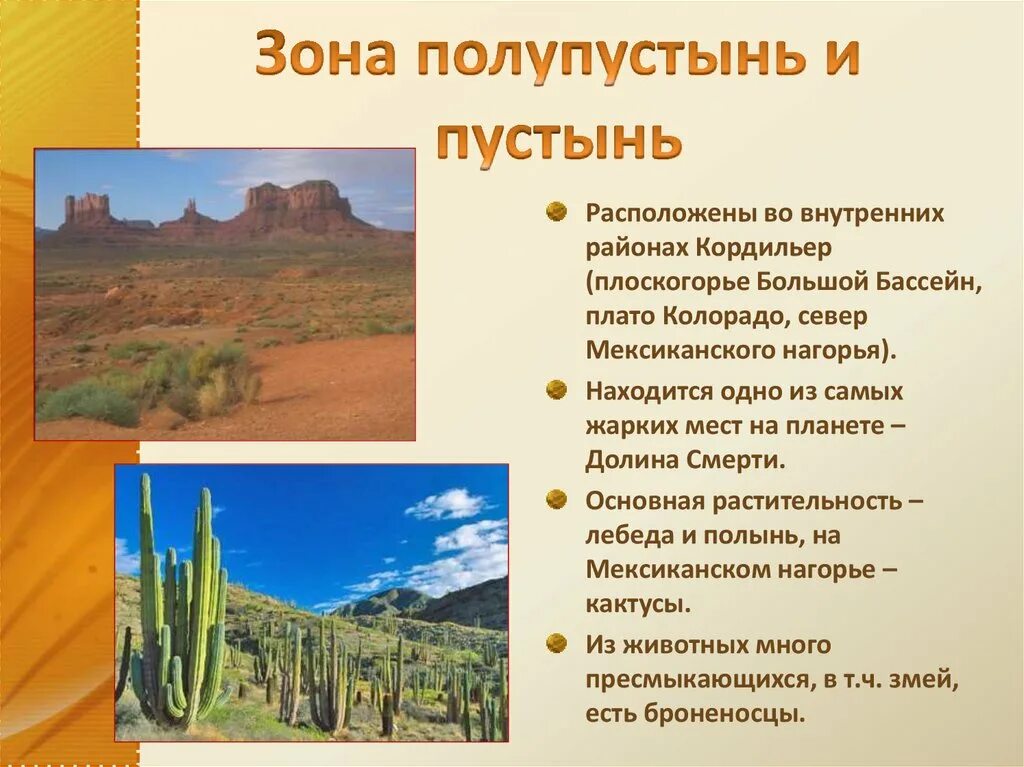 Зона полупустынь и пустынь

Расположены во внутренних районах Кордильер (плоскогорье Большой Бассейн, плато Колорадо, север Мексиканского нагорья).

Находится одно из самых жарких мест на планете – Долина Смерти.

Основная растительность – лебеда и полынь, на Мексиканском нагорье – кактусы.

Из животных много пресмыкающихся, в т.ч. змей, есть броненосцы.